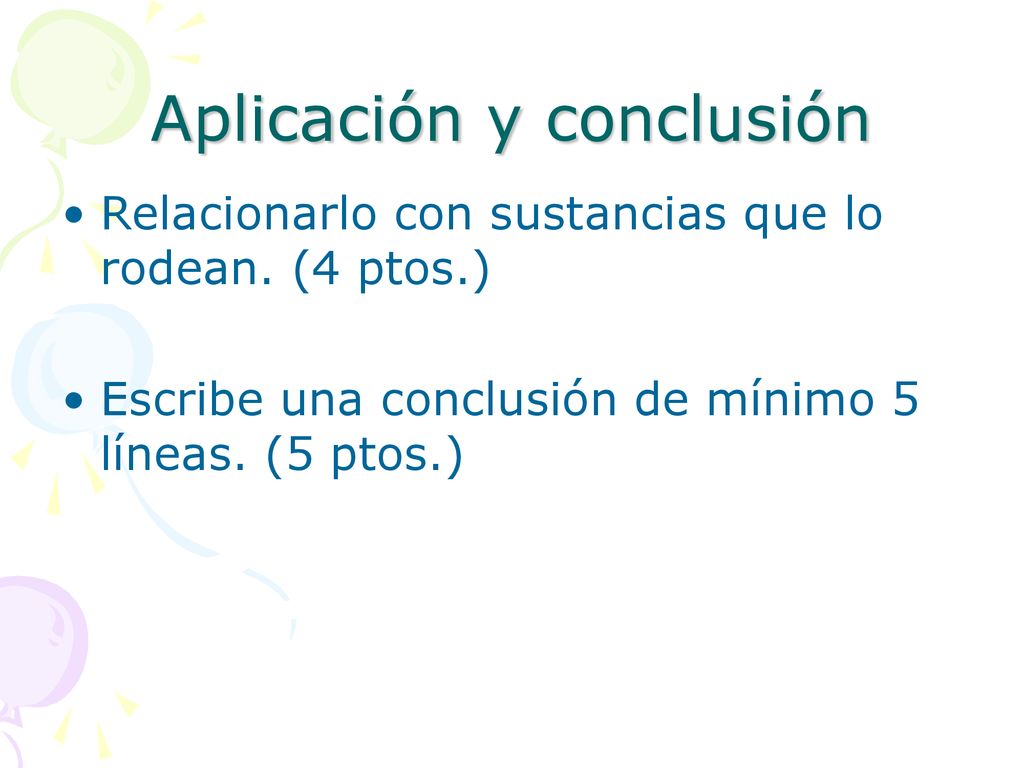 Aplicación y conclusión

• Relacionarlo con sustancias que lo rodean. (4 ptos.)

• Escribe una conclusión de mínimo 5 líneas. (5 ptos.)